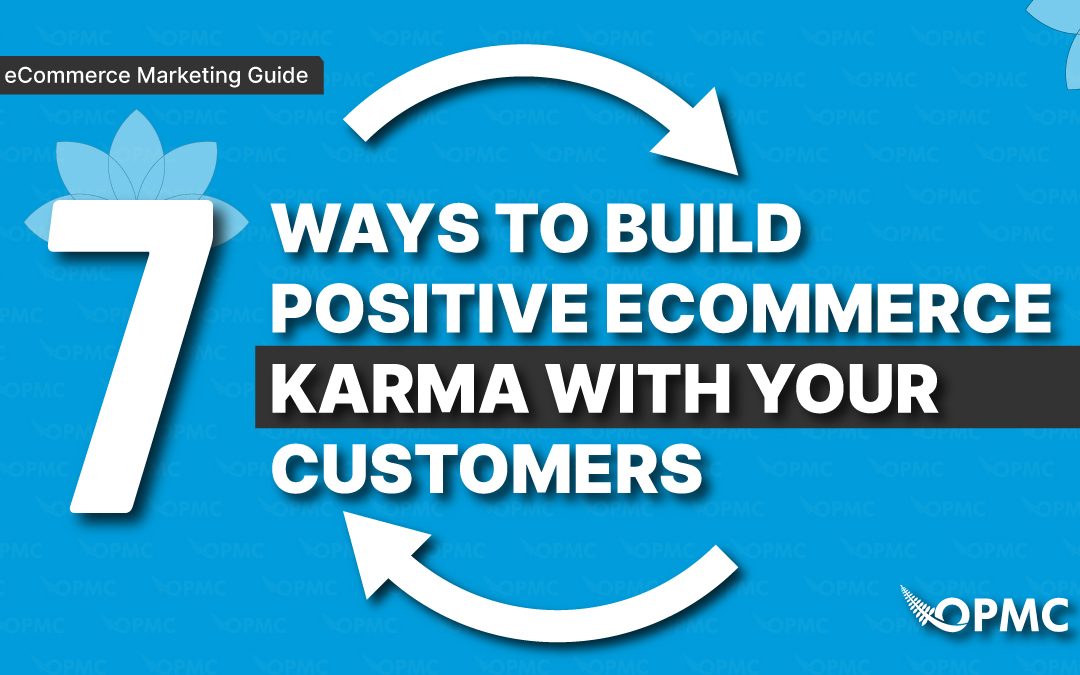 eCommerce Marketing Guide

7 WAYS TO BUILD POSITIVE ECOMMERCE KARMA WITH YOUR CUSTOMERS

OPMC